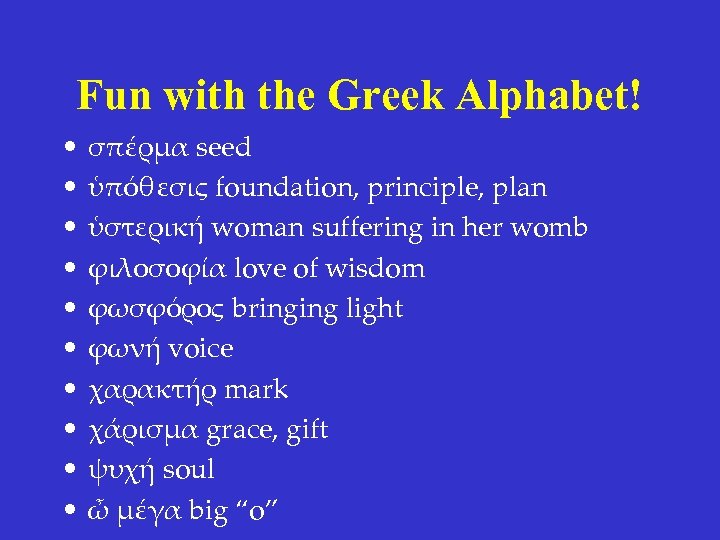 Fun with the Greek Alphabet!

• σπέρμα seed
• ὑπόθεσις foundation, principle, plan
• ὑστερική woman suffering in her womb
• φιλοσοφία love of wisdom
• φωσφόρος bringing light
• φωνή voice
• χαρακτήρ mark
• χάρισμα grace, gift
• ψυχή soul
• ὦ μέγα big “o”